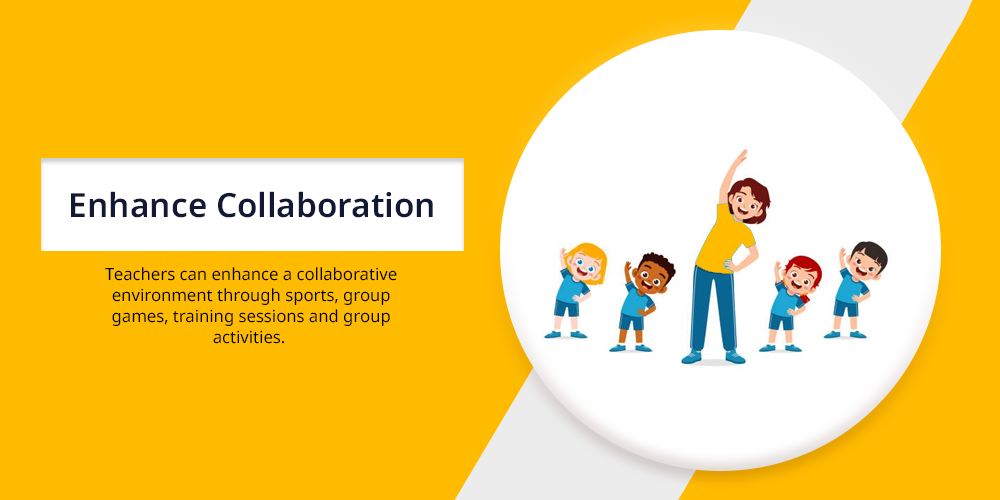 Enhance Collaboration

Teachers can enhance a collaborative environment through sports, group games, training sessions and group activities.